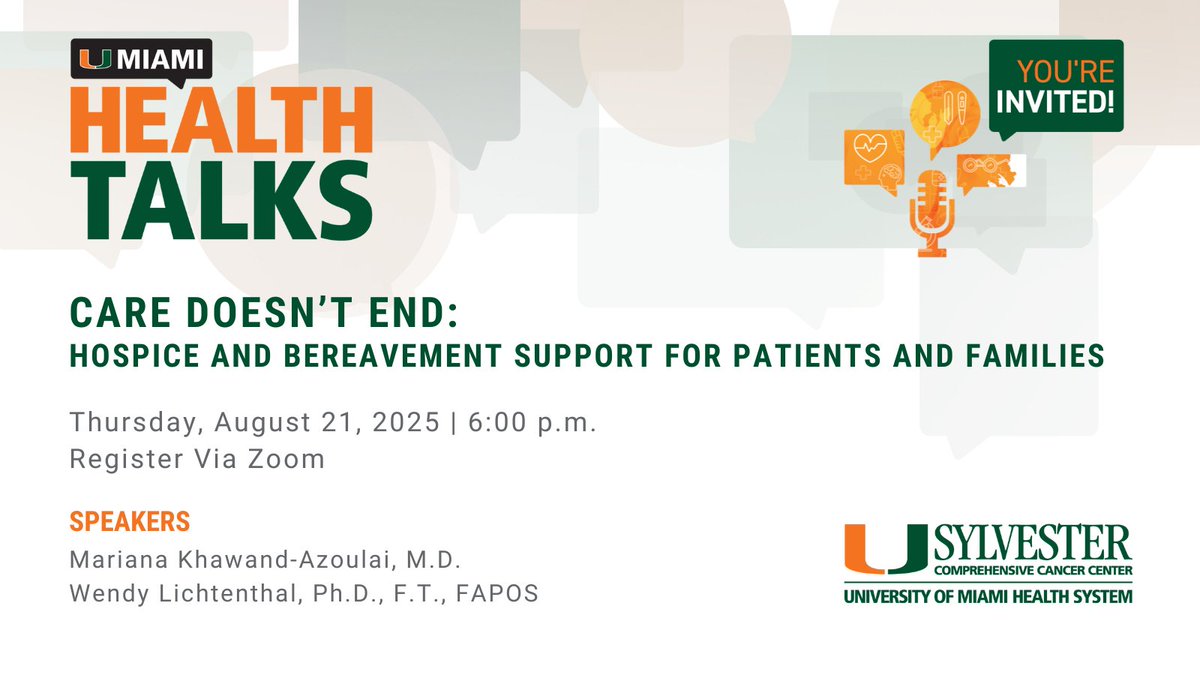 U MIAMI
HEALTH TALKS

YOU'RE INVITED!

CARE DOESN'T END:
HOSPICE AND BEREAVEMENT SUPPORT FOR PATIENTS AND FAMILIES

Thursday, August 21, 2025 | 6:00 p.m.
Register Via Zoom

SPEAKERS
Mariana Khawand-Azoulai, M.D.
Wendy Lichtenthal, Ph.D., F.T., FAPOS

U SYLVESTER
COMPREHENSIVE CANCER CENTER
UNIVERSITY OF MIAMI HEALTH SYSTEM